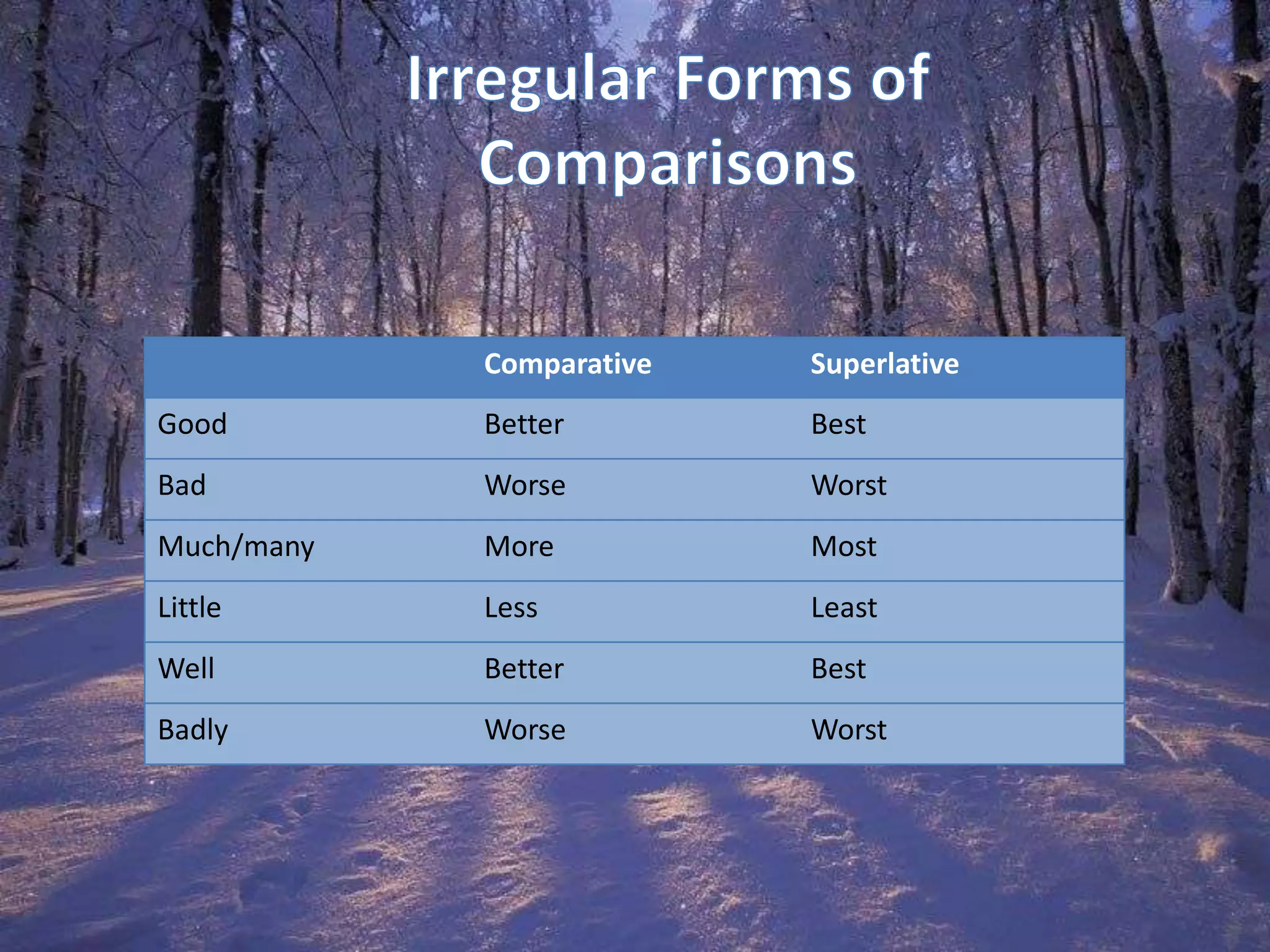 Irregular Forms of Comparisons

| | Comparative | Superlative |
|---|---|---|
| Good | Better | Best |
| Bad | Worse | Worst |
| Much/many | More | Most |
| Little | Less | Least |
| Well | Better | Best |
| Badly | Worse | Worst |